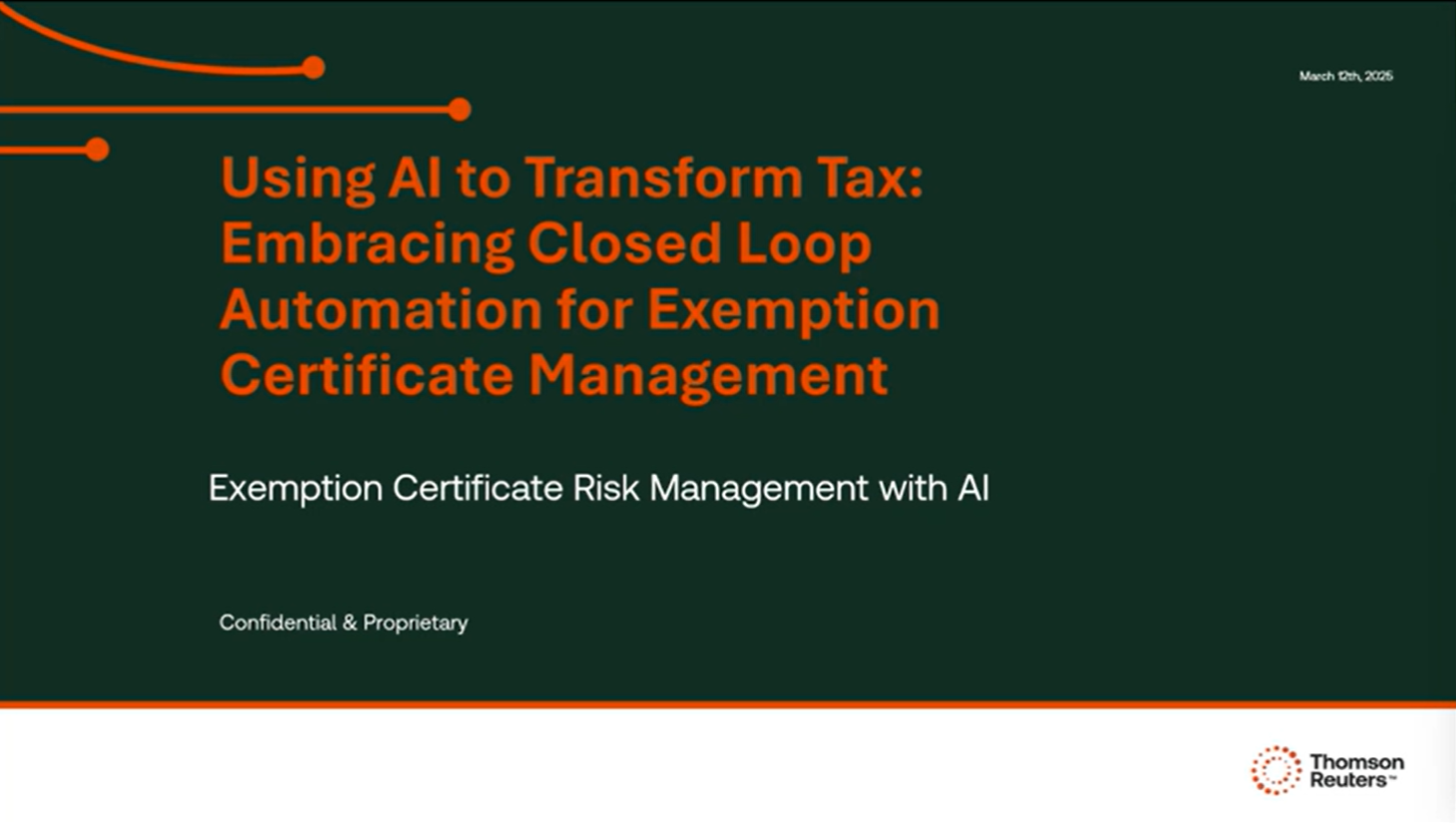 March 12th, 2025

Using AI to Transform Tax: Embracing Closed Loop Automation for Exemption Certificate Management

Exemption Certificate Risk Management with AI

Confidential & Proprietary

Thomson Reuters™